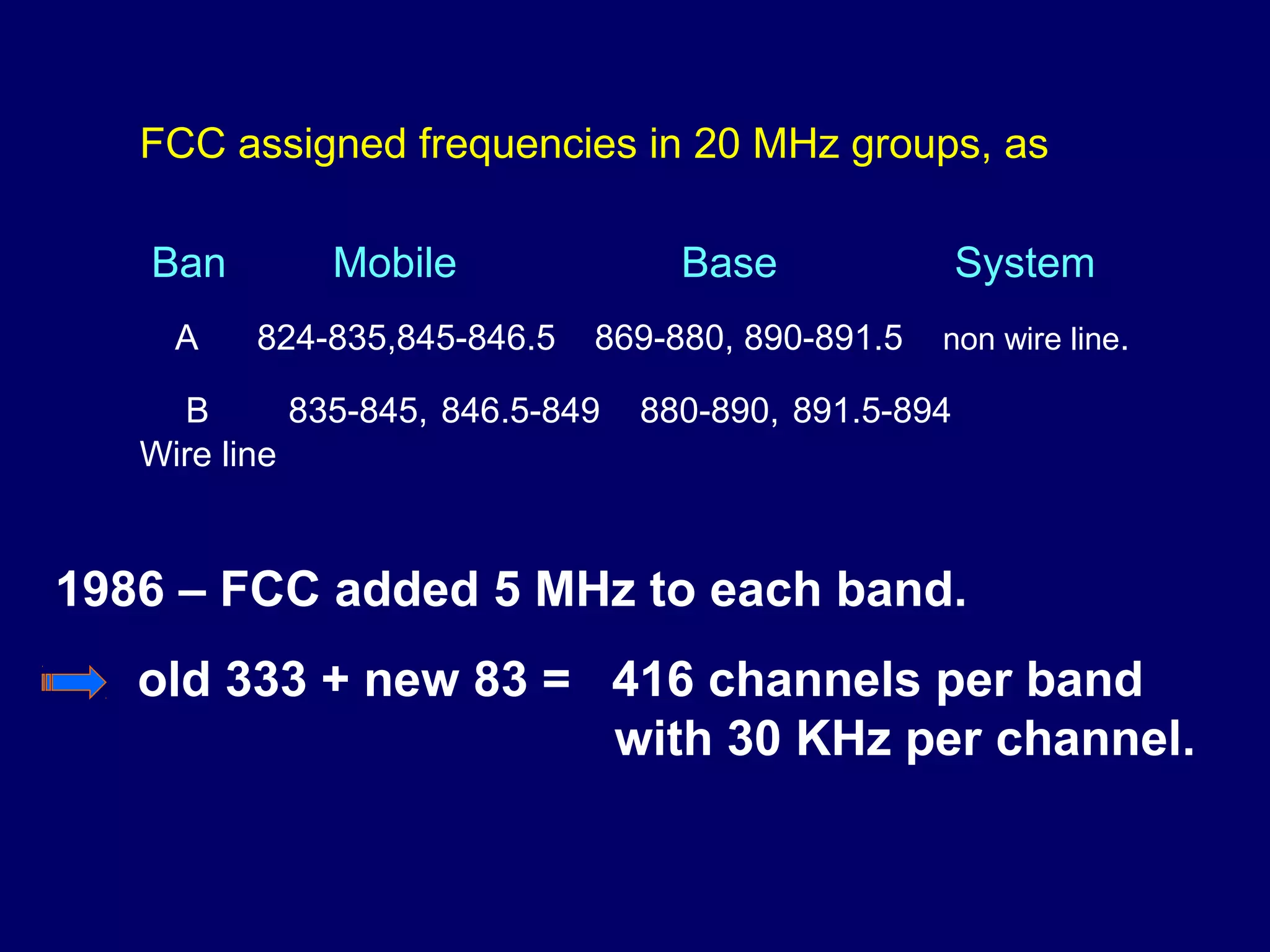 FCC assigned frequencies in 20 MHz groups, as

| Ban | Mobile | Base | System |
|---|---|---|---|
| A | 824-835,845-846.5 | 869-880, 890-891.5 | non wire line. |
| B | 835-845, 846.5-849 | 880-890, 891.5-894 | Wire line |

1986 – FCC added 5 MHz to each band.

old 333 + new 83 = 416 channels per band with 30 KHz per channel.